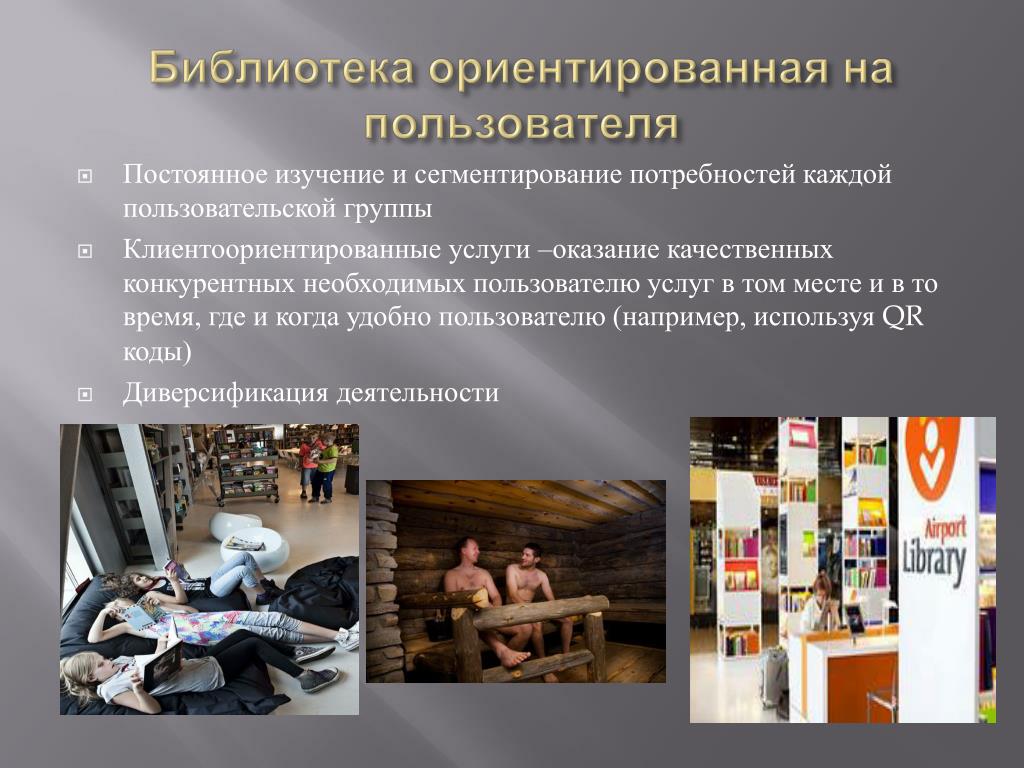 Библиотека ориентированная на пользователя

Постоянное изучение и сегментирование потребностей каждой пользовательской группы

Клиентоориентированные услуги –оказание качественных конкурентных необходимых пользователю услуг в том месте и в то время, где и когда удобно пользователю (например, используя QR коды)

Диверсификация деятельности

Airport Library